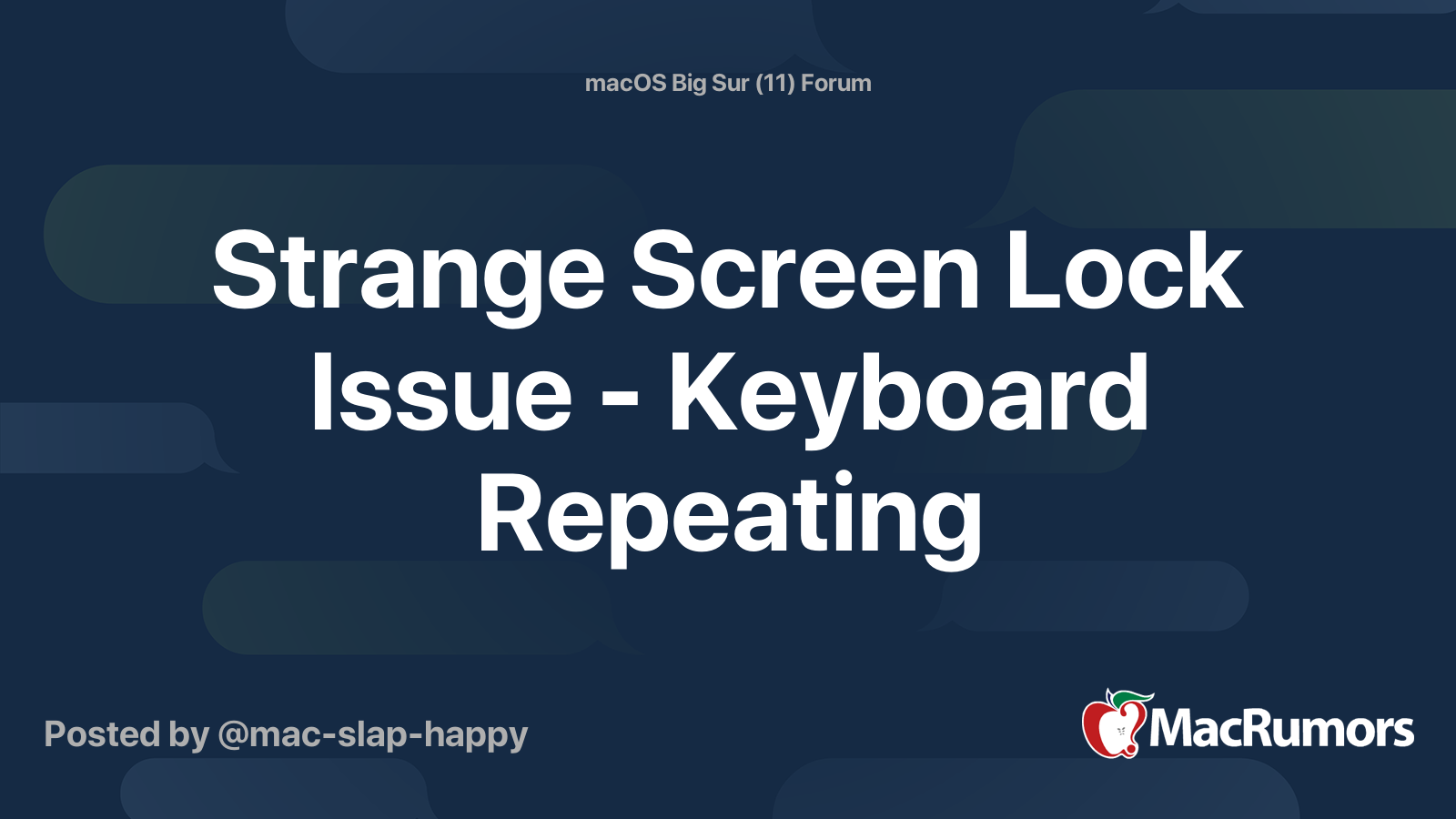 macOS Big Sur (11) Forum

Strange Screen Lock Issue - Keyboard Repeating

Posted by @mac-slap-happy

MacRumors